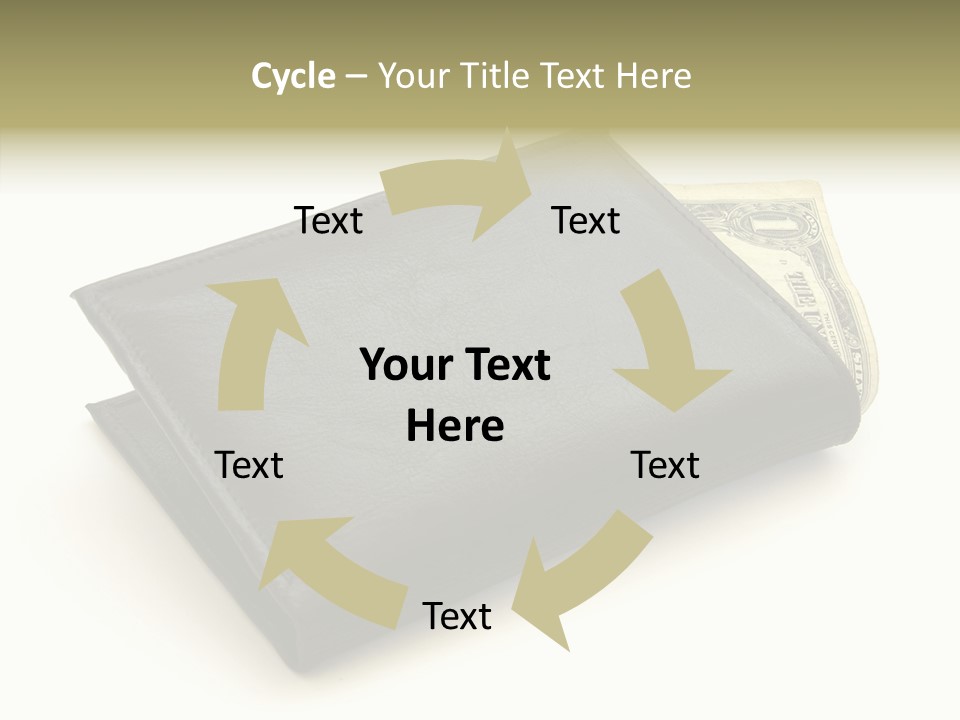 Cycle – Your Title Text Here

Text

Text

Your Text Here

Text

Text

Text